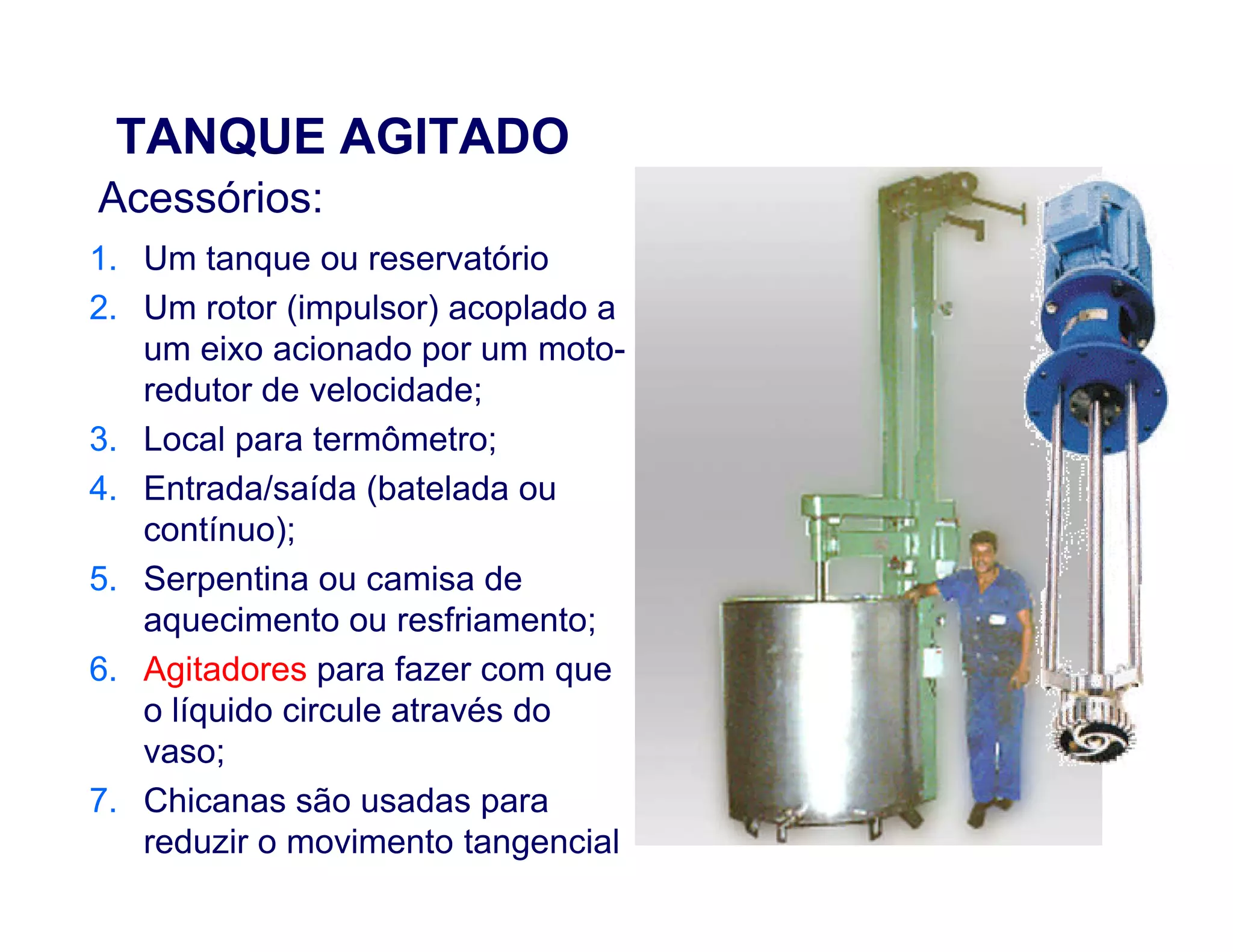 TANQUE AGITADO

Acessórios:

1. Um tanque ou reservatório
2. Um rotor (impulsor) acoplado a um eixo acionado por um moto-redutor de velocidade;
3. Local para termômetro;
4. Entrada/saída (batelada ou contínuo);
5. Serpentina ou camisa de aquecimento ou resfriamento;
6. Agitadores para fazer com que o líquido circule através do vaso;
7. Chicanas são usadas para reduzir o movimento tangencial